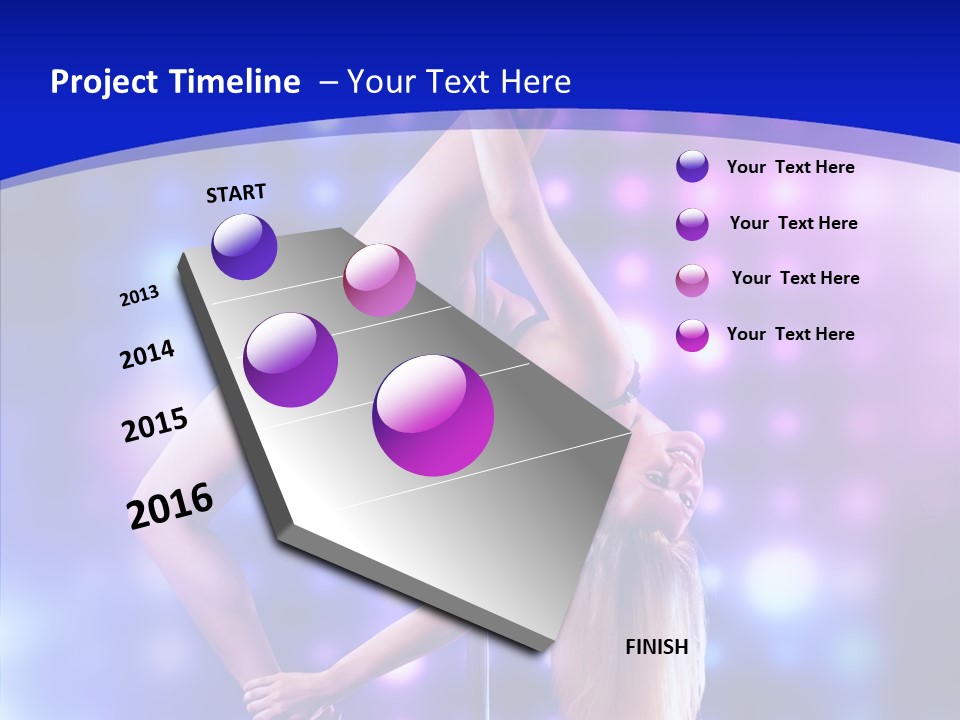 Project Timeline – Your Text Here

START

2013

2014

2015

2016

FINISH

Your Text Here

Your Text Here

Your Text Here

Your Text Here